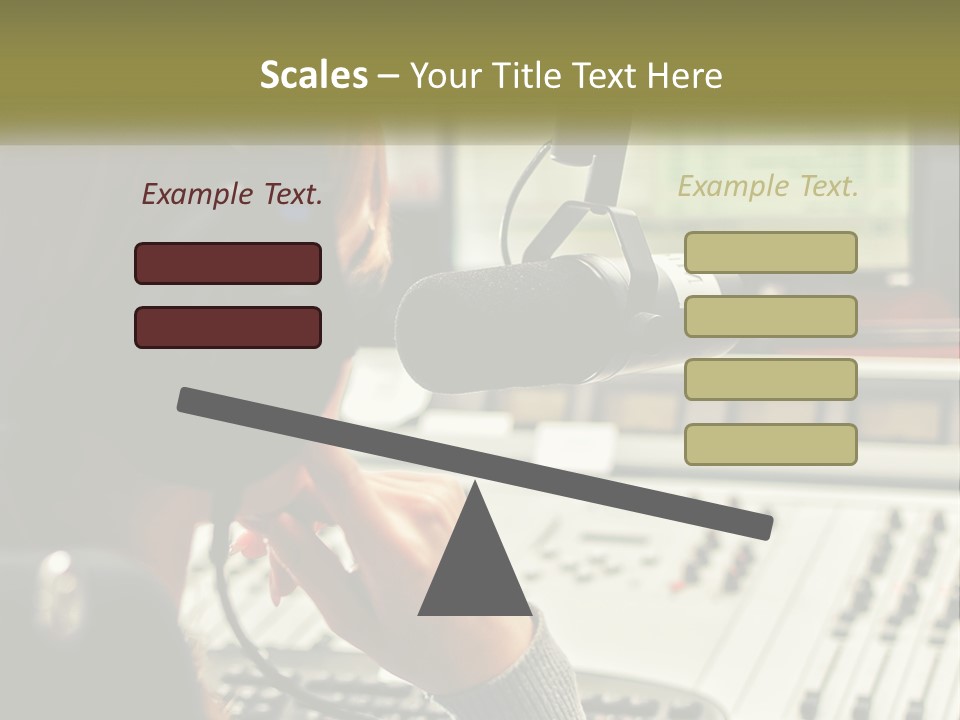 Scales – Your Title Text Here

Example Text.

Example Text.